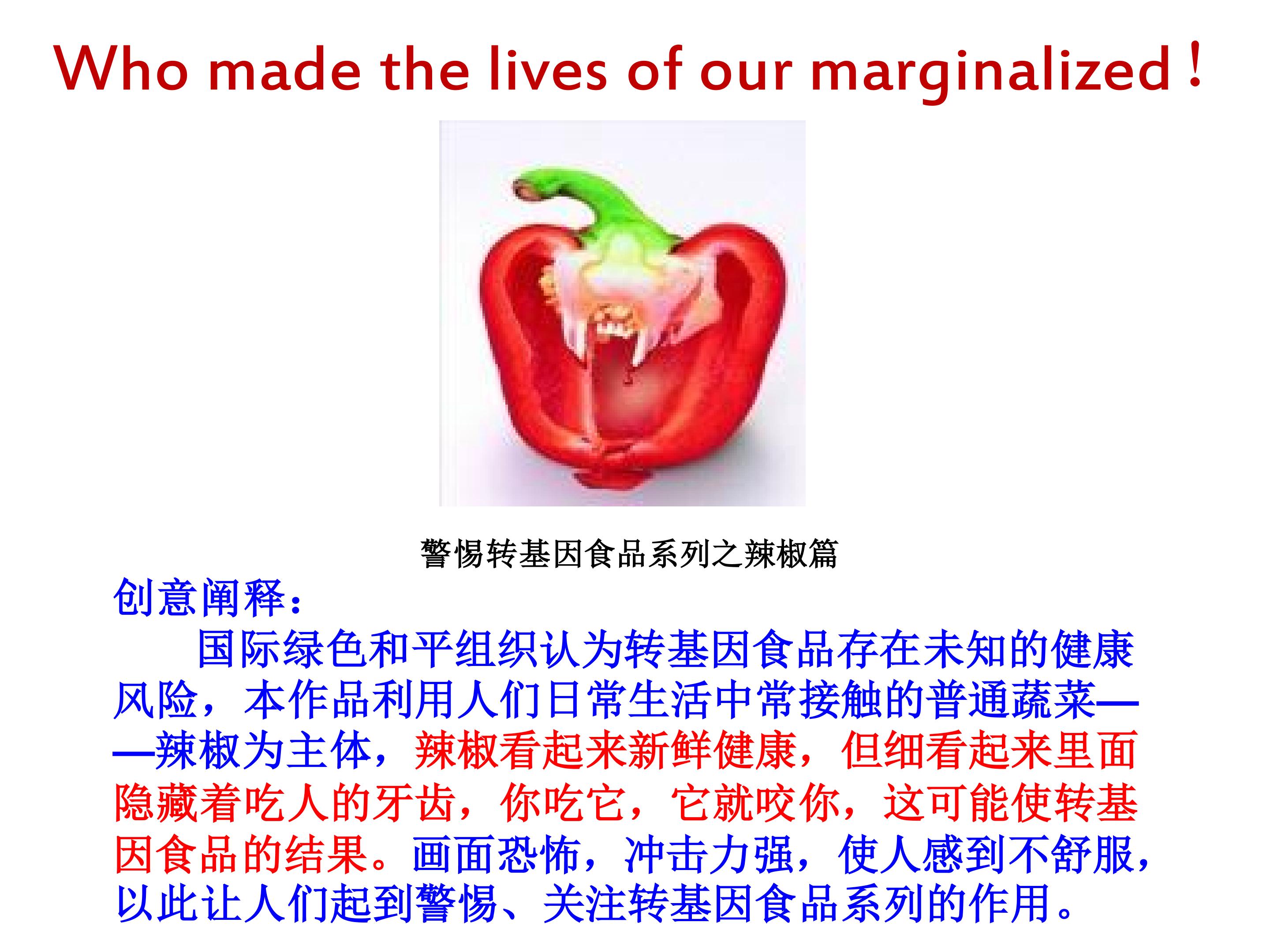 Who made the lives of our marginalized！

警惕转基因食品系列之辣椒篇

创意阐释：

国际绿色和平组织认为转基因食品存在未知的健康风险，本作品利用人们日常生活中常接触的普通蔬菜——辣椒为主体，辣椒看起来新鲜健康，但细看起来里面隐藏着吃人的牙齿，你吃它，它就咬你，这可能使转基因食品的结果。画面恐怖，冲击力强，使人感到不舒服，以此让人们起到警惕、关注转基因食品系列的作用。